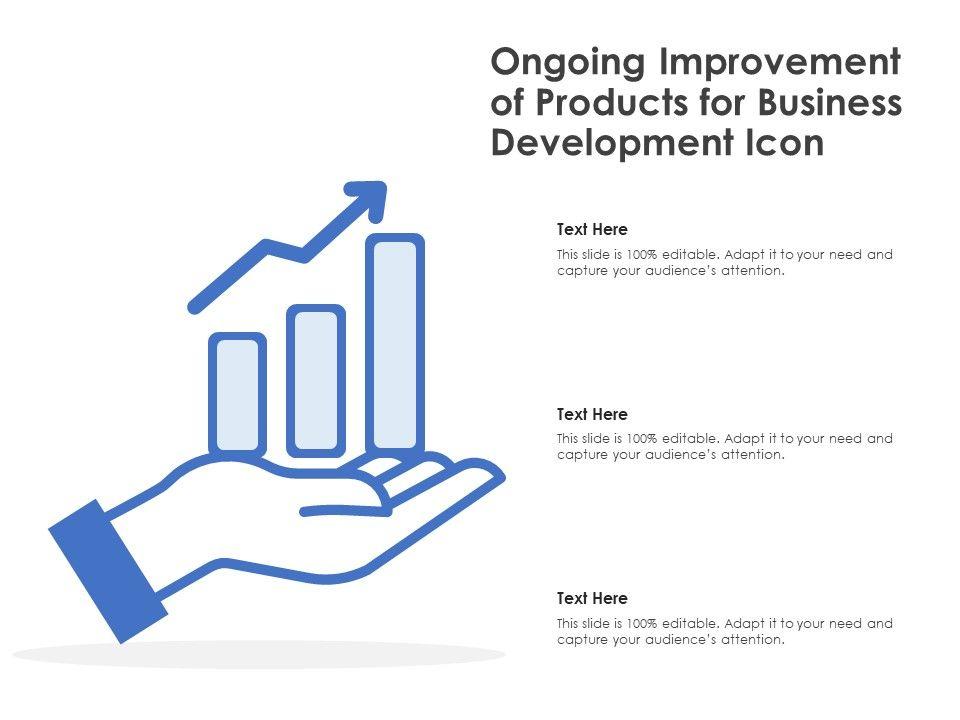 Ongoing Improvement of Products for Business Development Icon

Text Here

This slide is 100% editable. Adapt it to your need and capture your audience's attention.

Text Here

This slide is 100% editable. Adapt it to your need and capture your audience's attention.

Text Here

This slide is 100% editable. Adapt it to your need and capture your audience's attention.